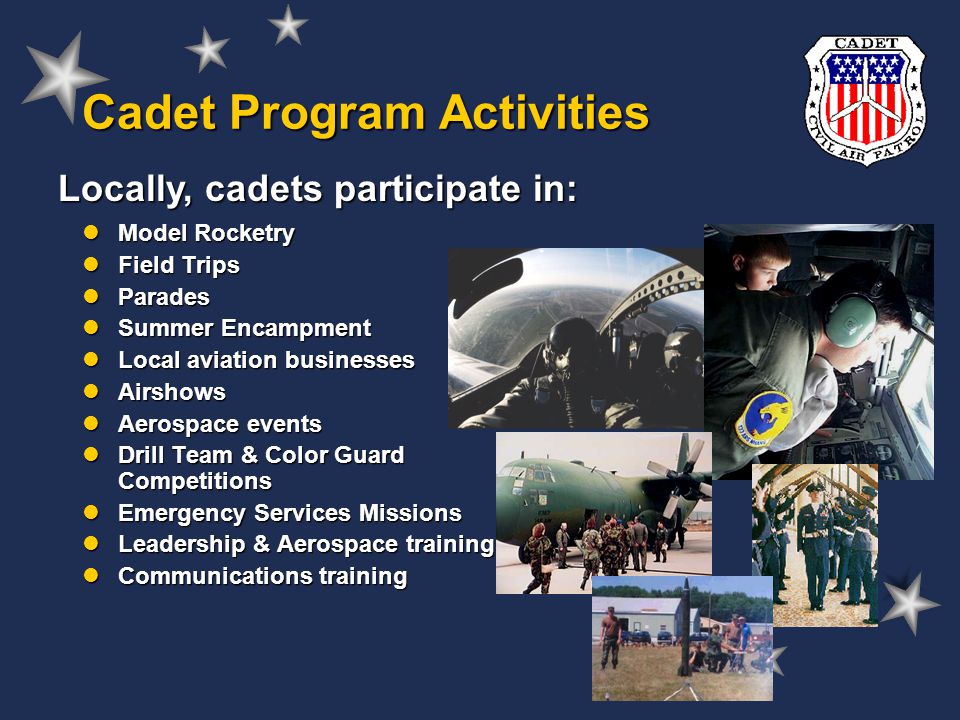 CADET
CIVIL AIR PATROL

Cadet Program Activities

Locally, cadets participate in:

- Model Rocketry
- Field Trips
- Parades
- Summer Encampment
- Local aviation businesses
- Airshows
- Aerospace events
- Drill Team & Color Guard Competitions
- Emergency Services Missions
- Leadership & Aerospace training
- Communications training